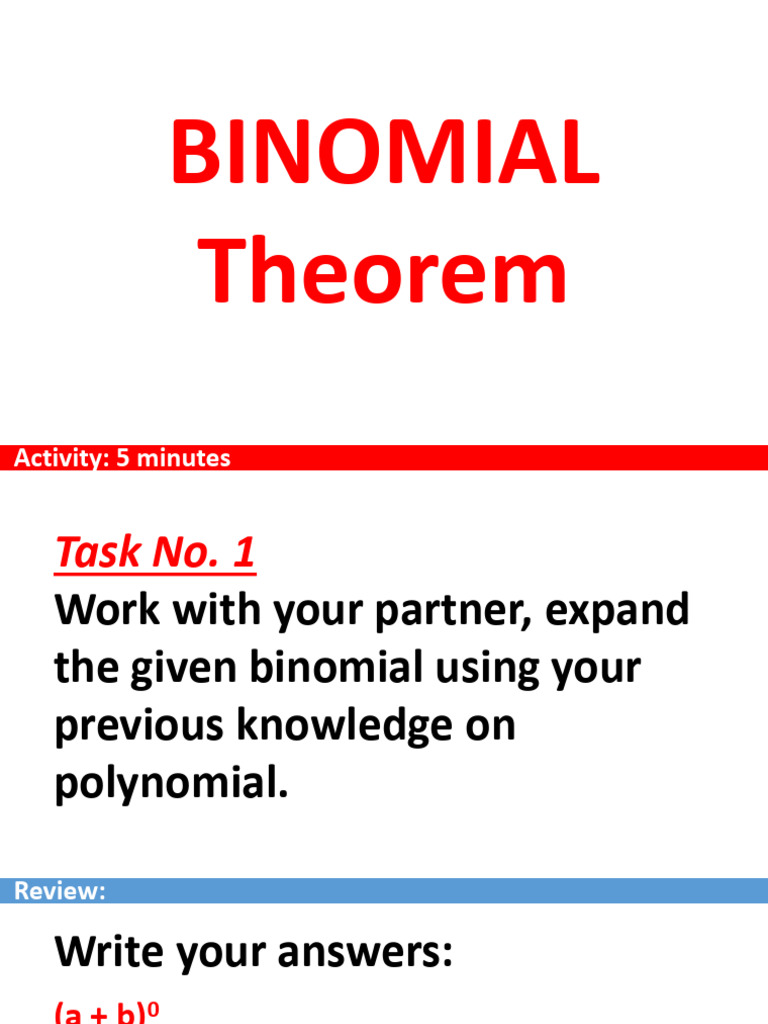 BINOMIAL Theorem

Activity: 5 minutes

Task No. 1

Work with your partner, expand the given binomial using your previous knowledge on polynomial.

Review:

Write your answers:

$(a + b)^0$